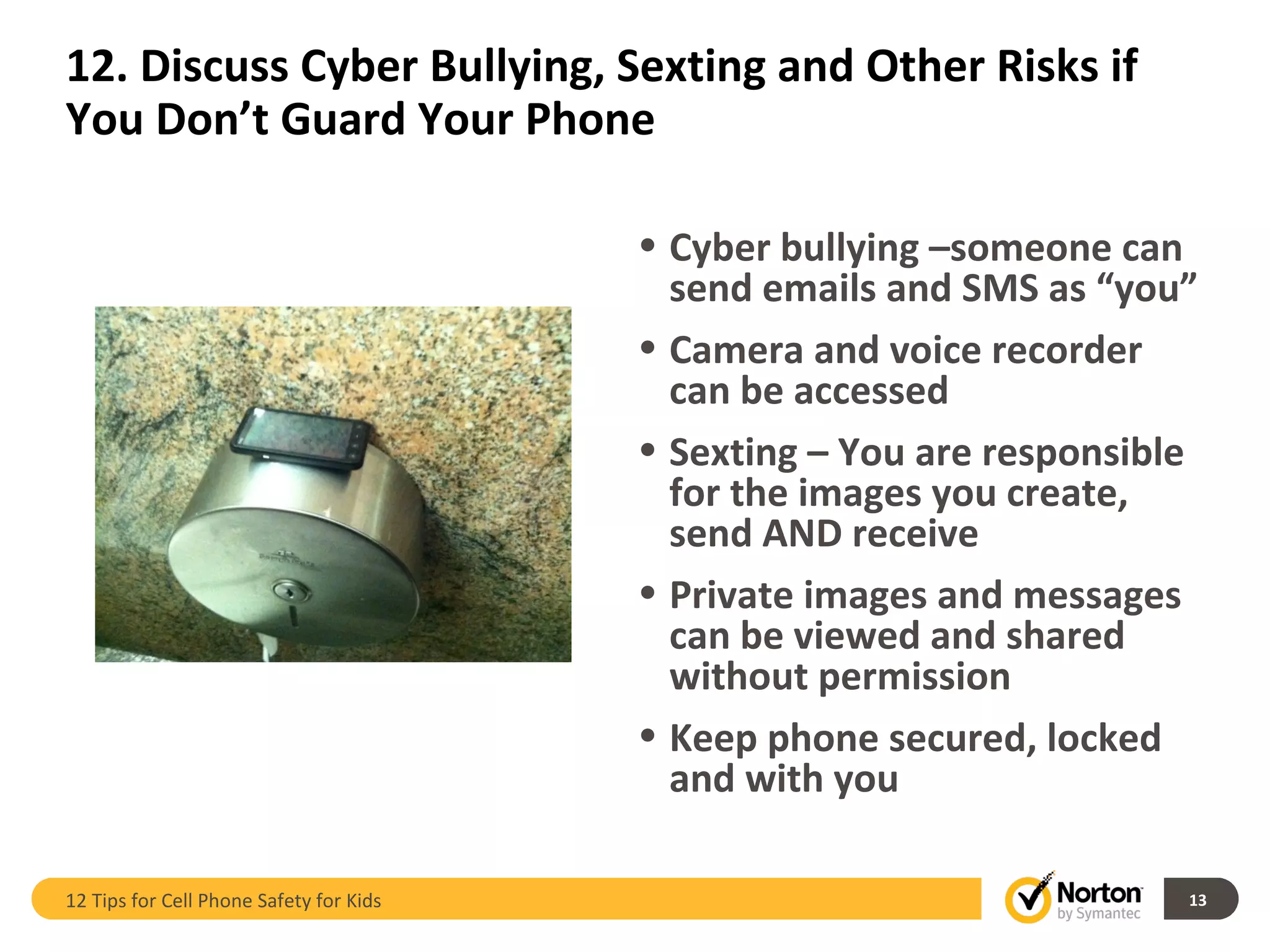 12. Discuss Cyber Bullying, Sexting and Other Risks if You Don’t Guard Your Phone

• Cyber bullying –someone can send emails and SMS as “you”
• Camera and voice recorder can be accessed
• Sexting – You are responsible for the images you create, send AND receive
• Private images and messages can be viewed and shared without permission
• Keep phone secured, locked and with you

12 Tips for Cell Phone Safety for Kids

Norton by Symantec

13